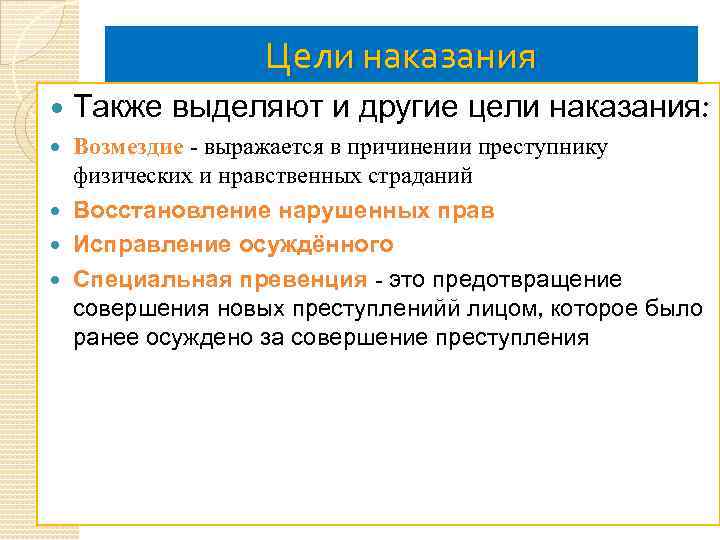 Цели наказания

Также выделяют и другие цели наказания:

Возмездие - выражается в причинении преступнику физических и нравственных страданий

Восстановление нарушенных прав

Исправление осуждённого

Специальная превенция - это предотвращение совершения новых преступленийй лицом, которое было ранее осуждено за совершение преступления